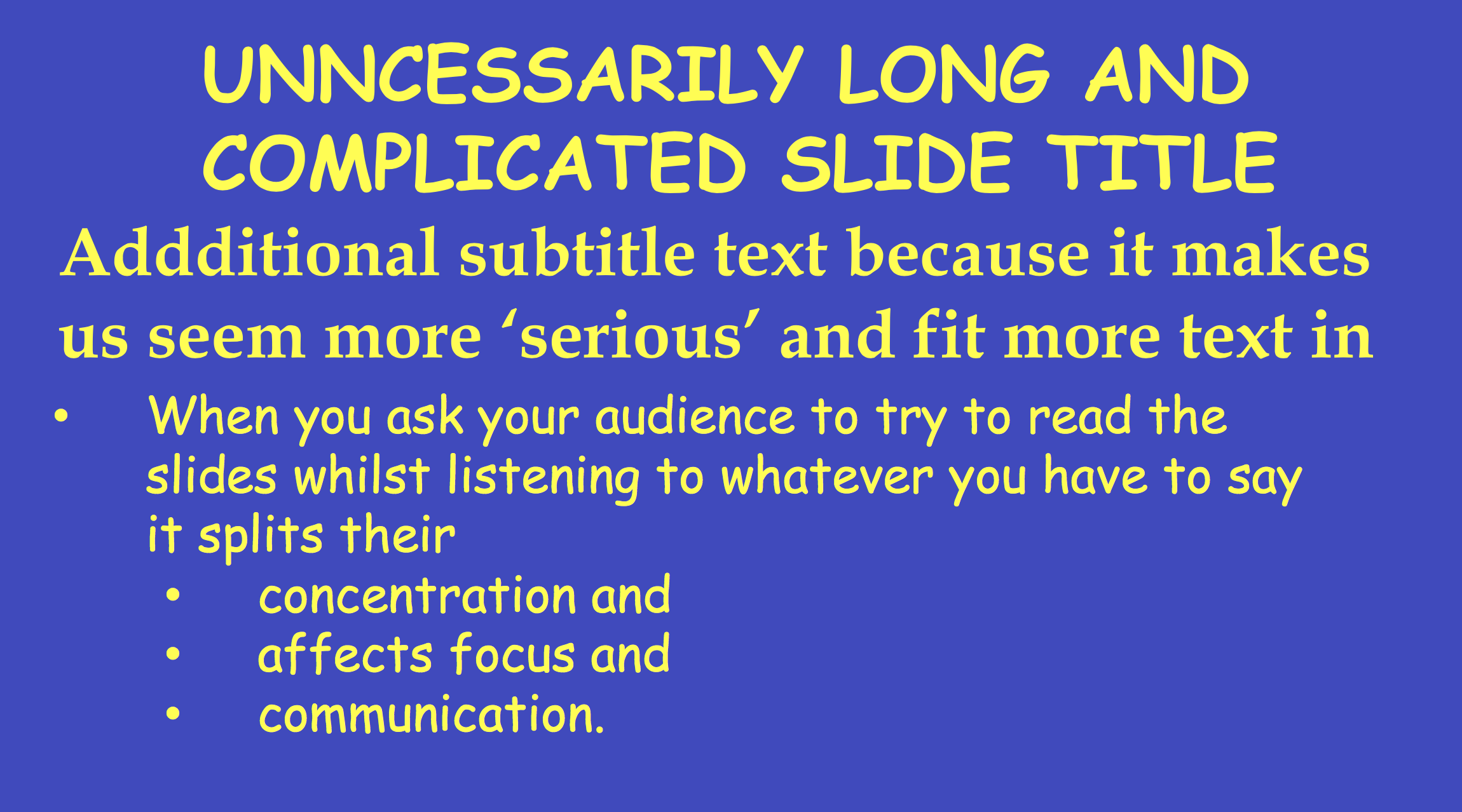 UNNCESSARILY LONG AND COMPLICATED SLIDE TITLE

Addditional subtitle text because it makes us seem more ‘serious’ and fit more text in

• When you ask your audience to try to read the slides whilst listening to whatever you have to say it splits their
  • concentration and
  • affects focus and
  • communication.